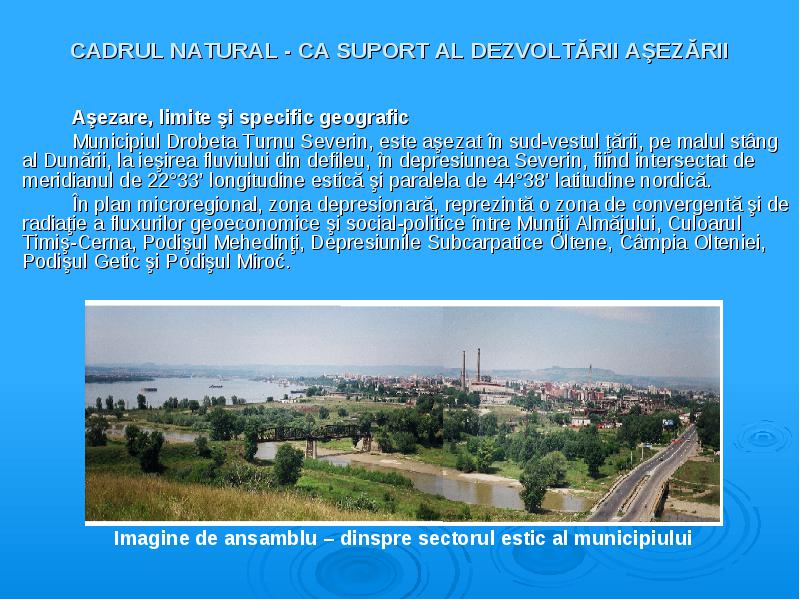 CADRUL NATURAL - CA SUPORT AL DEZVOLTĂRII AŞEZĂRII

Aşezare, limite şi specific geografic

Municipiul Drobeta Turnu Severin, este aşezat în sud-vestul ţării, pe malul stâng al Dunării, la ieşirea fluviului din defileu, în depresiunea Severin, fiind intersectat de meridianul de 22°33' longitudine estică şi paralela de 44°38' latitudine nordică.

În plan microregional, zona depresionară, reprezintă o zona de convergentă şi de radiaţie a fluxurilor geoeconomice şi social-politice între Munţii Almăjului, Culoarul Timiş-Cerna, Podişul Mehedinţi, Depresiunile Subcarpatice Oltene, Câmpia Olteniei, Podişul Getic şi Podişul Miroć.

Imagine de ansamblu – dinspre sectorul estic al municipiului